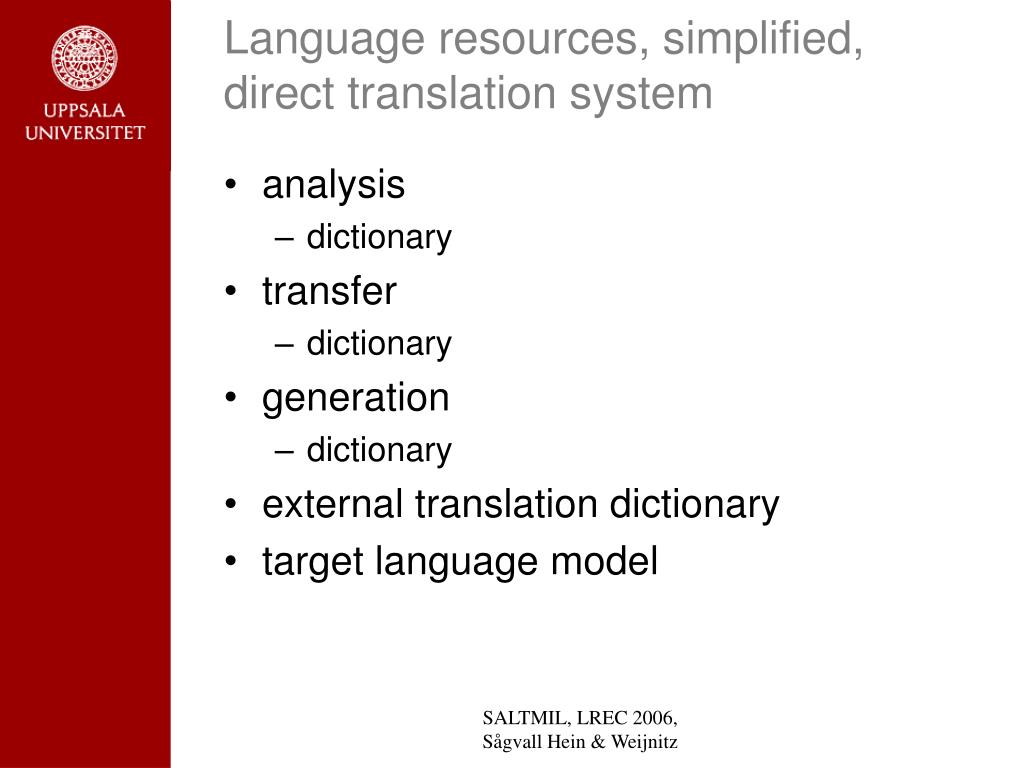 UPPSALA UNIVERSITET

Language resources, simplified, direct translation system

• analysis
– dictionary
• transfer
– dictionary
• generation
– dictionary
• external translation dictionary
• target language model

SALTMIL, LREC 2006,
Sågvall Hein & Weijnitz